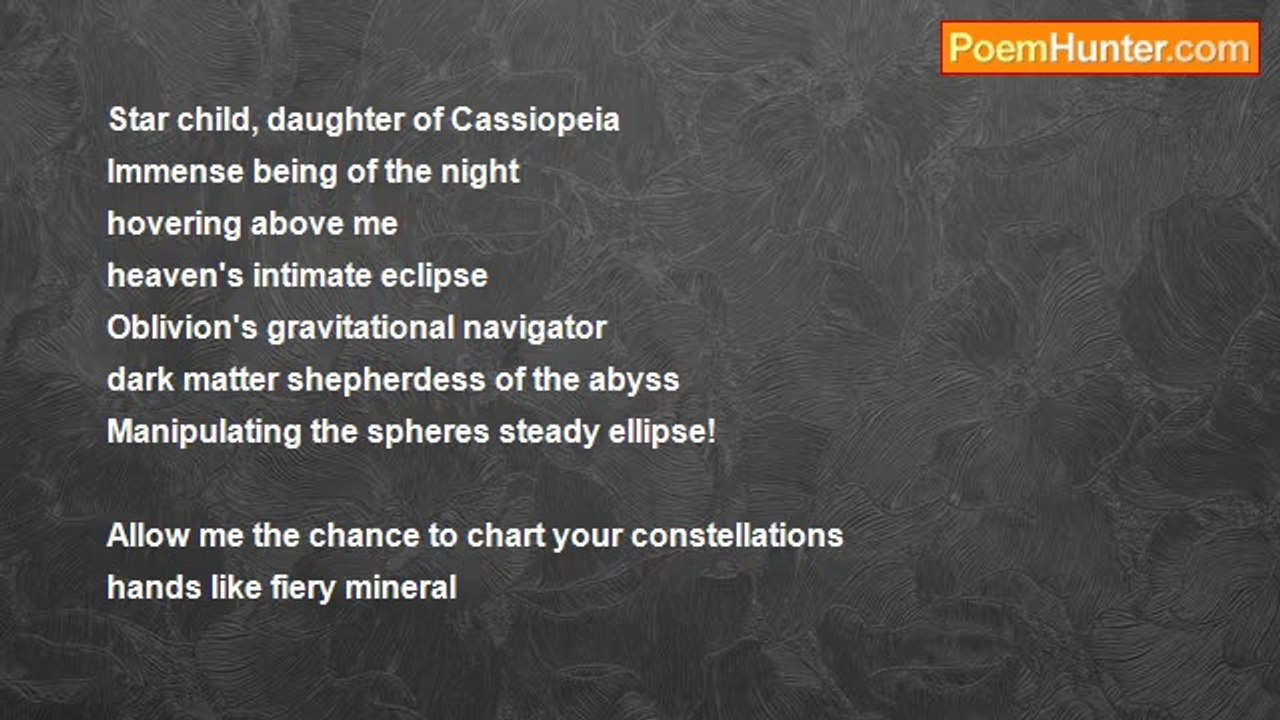 PoemHunter.com

Star child, daughter of Cassiopeia
Immense being of the night
hovering above me
heaven's intimate eclipse
Oblivion's gravitational navigator
dark matter shepherdess of the abyss
Manipulating the spheres steady ellipse!

Allow me the chance to chart your constellations
hands like fiery mineral